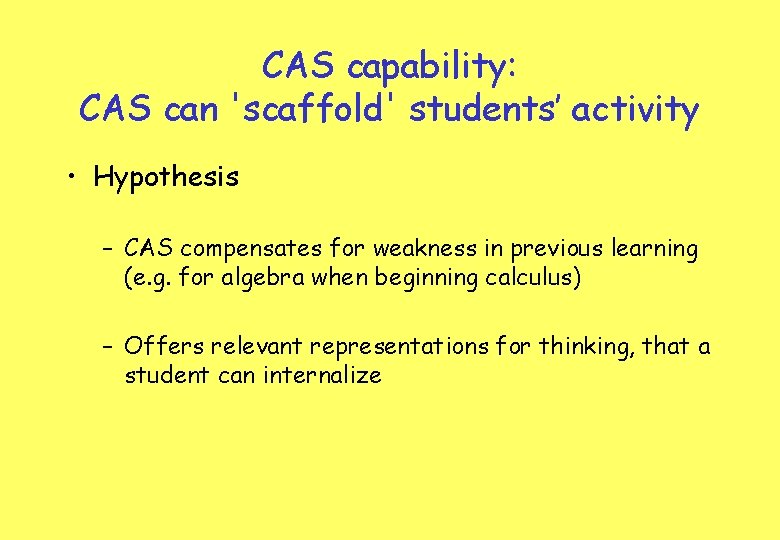 CAS capability:
CAS can 'scaffold' students' activity

• Hypothesis

– CAS compensates for weakness in previous learning (e.g. for algebra when beginning calculus)

– Offers relevant representations for thinking, that a student can internalize